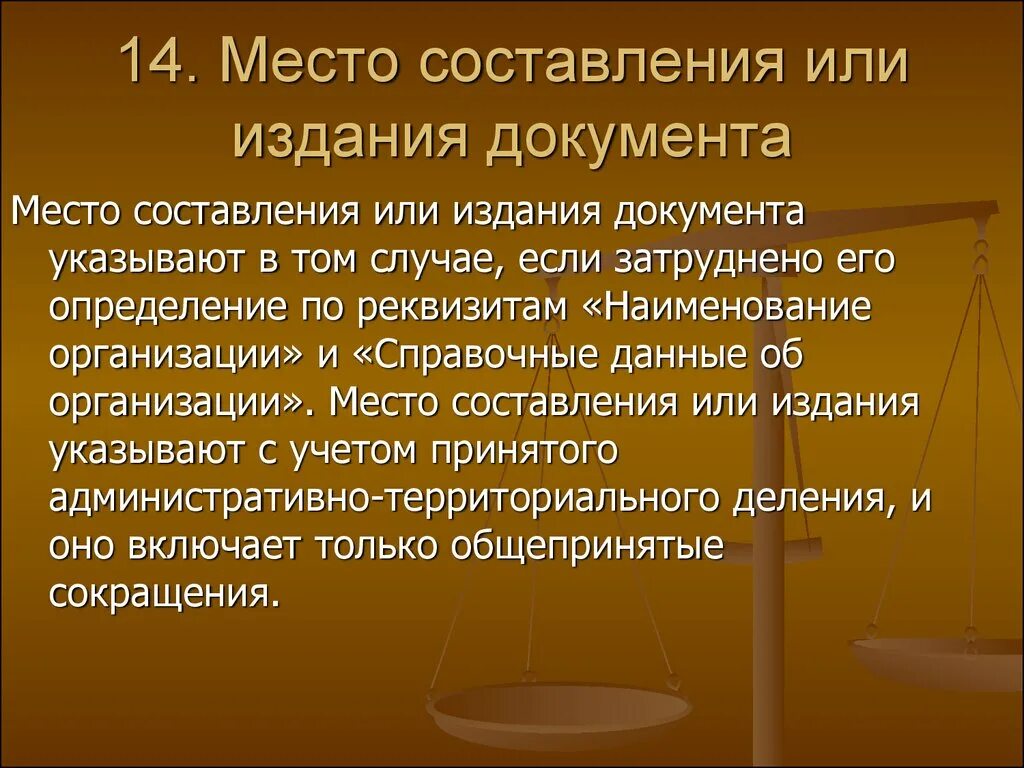 14. Место составления или издания документа

Место составления или издания документа указывают в том случае, если затруднено его определение по реквизитам «Наименование организации» и «Справочные данные об организации». Место составления или издания указывают с учетом принятого административно-территориального деления, и оно включает только общепринятые сокращения.